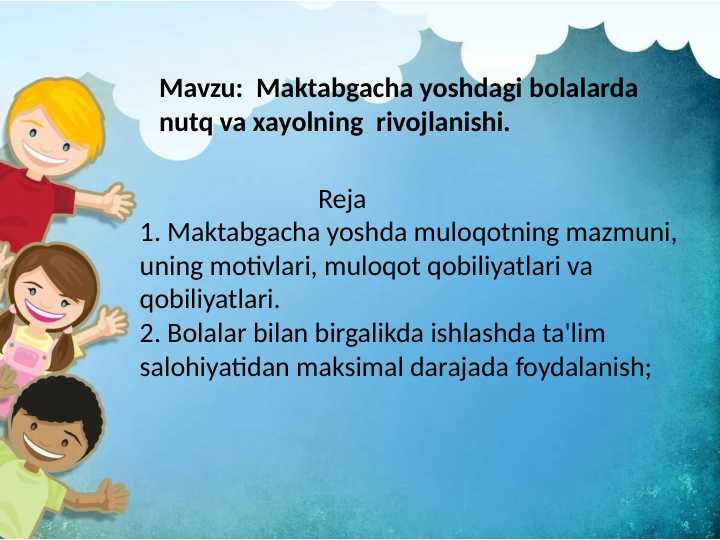 Mavzu: Maktabgacha yoshdagi bolalarda nutq va xayolning rivojlanishi.

Reja

1. Maktabgacha yoshda muloqotning mazmuni, uning motivlari, muloqot qobiliyatlari va qobiliyatlari.

2. Bolalar bilan birgalikda ishlashda ta'lim salohiyatidan maksimal darajada foydalanish;